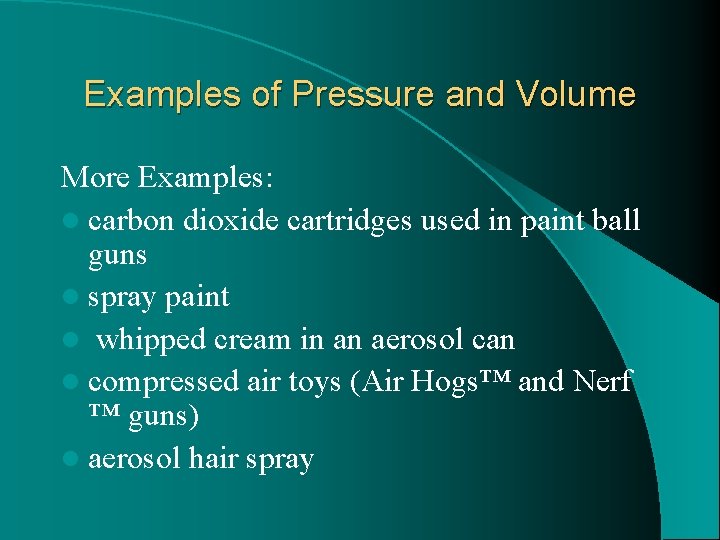 Examples of Pressure and Volume

More Examples:

- carbon dioxide cartridges used in paint ball guns
- spray paint
- whipped cream in an aerosol can
- compressed air toys (Air Hogs™ and Nerf ™ guns)
- aerosol hair spray